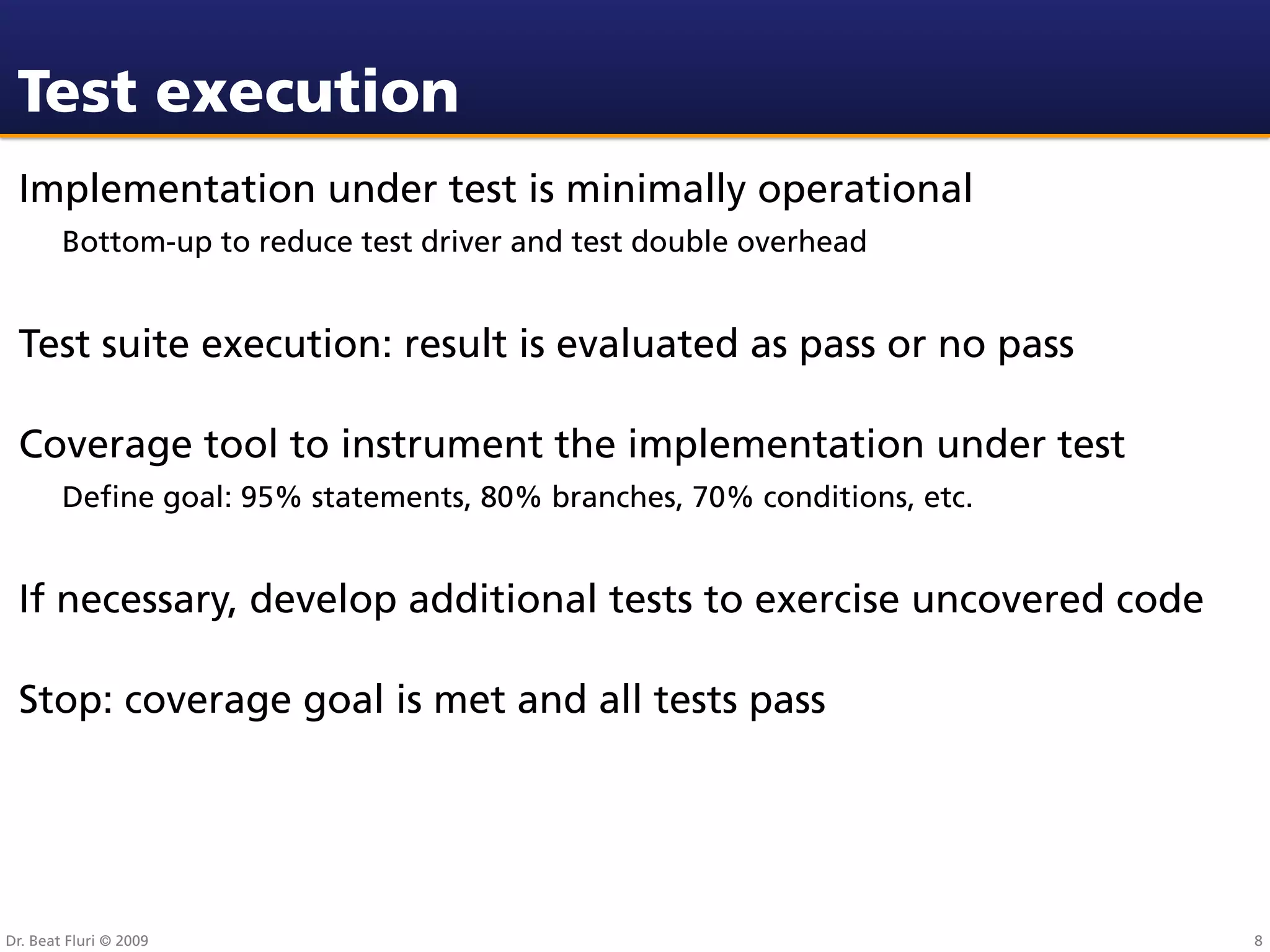 Test execution

Implementation under test is minimally operational

Bottom-up to reduce test driver and test double overhead

Test suite execution: result is evaluated as pass or no pass

Coverage tool to instrument the implementation under test

Define goal: 95% statements, 80% branches, 70% conditions, etc.

If necessary, develop additional tests to exercise uncovered code

Stop: coverage goal is met and all tests pass

Dr. Beat Fluri © 2009

8